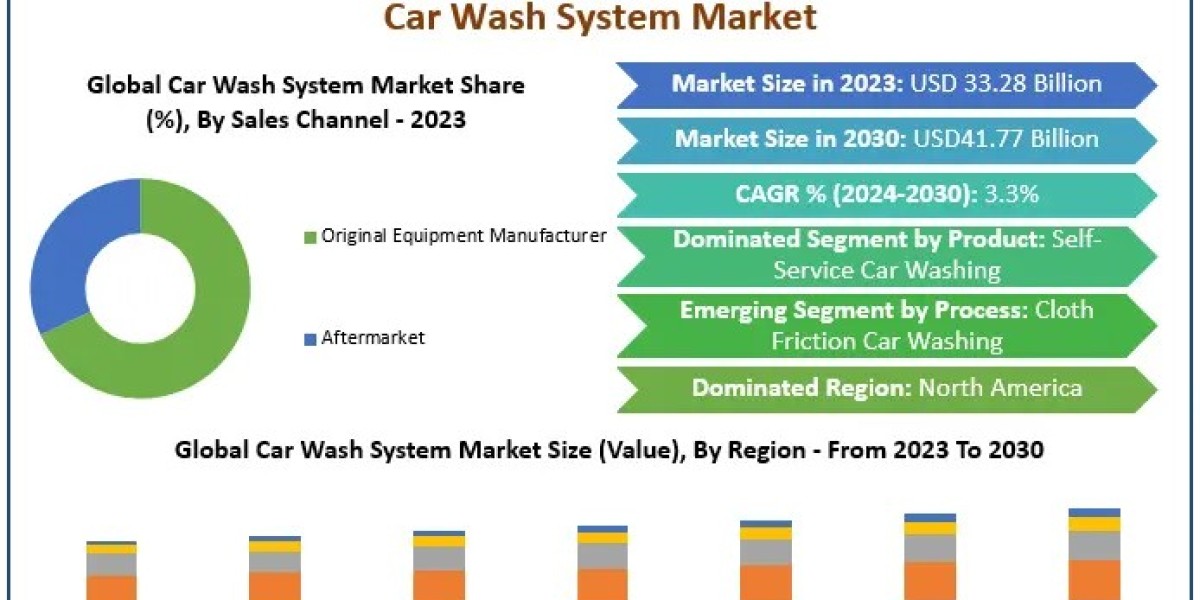 Car Wash System Market

Global Car Wash System Market Share (%), By Sales Channel - 2023

Original Equipment Manufacturer

Aftermarket

Market Size in 2023: USD 33.28 Billion

Market Size in 2030: USD41.77 Billion

CAGR % (2024-2030): 3.3%

Dominated Segment by Product: Self-Service Car Washing

Emerging Segment by Process: Cloth Friction Car Washing

Dominated Region: North America

Global Car Wash System Market Size (Value), By Region - From 2023 To 2030